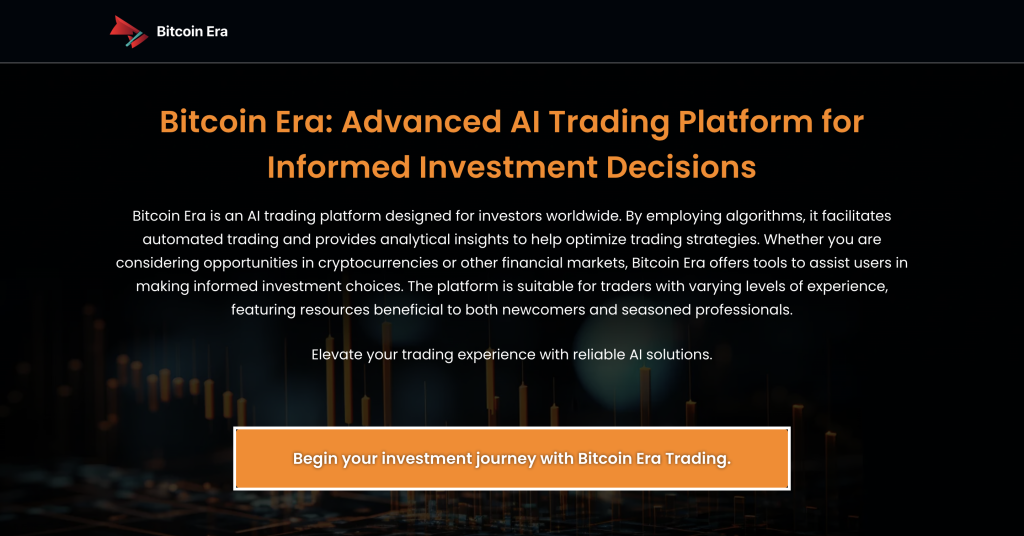 Bitcoin Era

Bitcoin Era: Advanced AI Trading Platform for Informed Investment Decisions

Bitcoin Era is an AI trading platform designed for investors worldwide. By employing algorithms, it facilitates automated trading and provides analytical insights to help optimize trading strategies. Whether you are considering opportunities in cryptocurrencies or other financial markets, Bitcoin Era offers tools to assist users in making informed investment choices. The platform is suitable for traders with varying levels of experience, featuring resources beneficial to both newcomers and seasoned professionals.

Elevate your trading experience with reliable AI solutions.

Begin your investment journey with Bitcoin Era Trading.